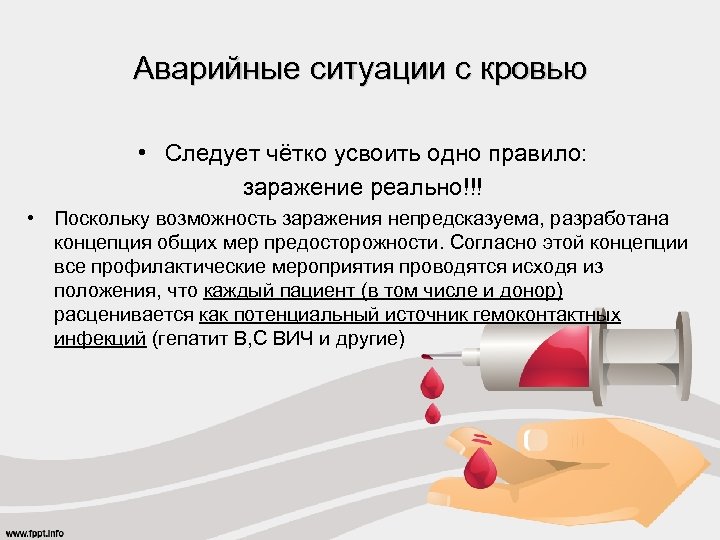 Аварийные ситуации с кровью

• Следует чётко усвоить одно правило:
заражение реально!!!

• Поскольку возможность заражения непредсказуема, разработана концепция общих мер предосторожности. Согласно этой концепции все профилактические мероприятия проводятся исходя из положения, что каждый пациент (в том числе и донор) расценивается как потенциальный источник гемоконтактных инфекций (гепатит В,С ВИЧ и другие)

www.fppt.info